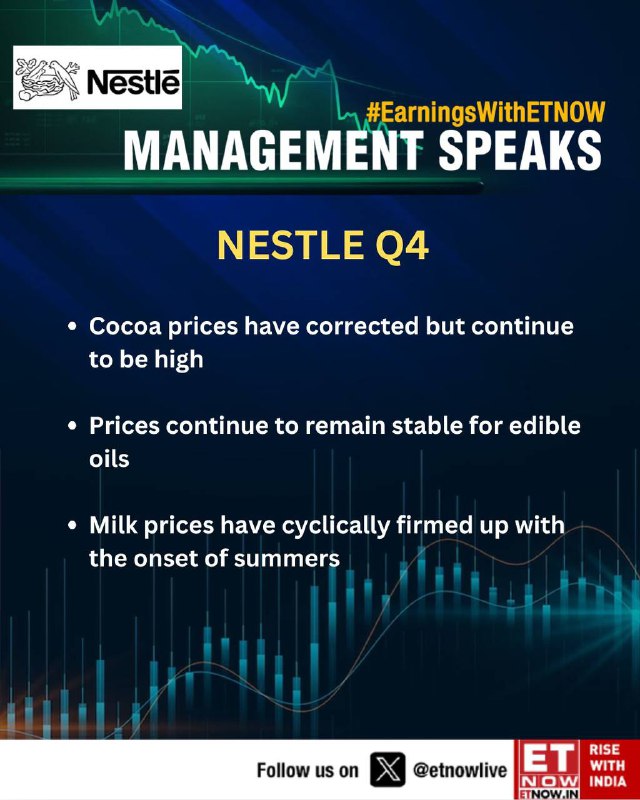 Nestlé

#EarningsWithETNOW
MANAGEMENT SPEAKS

NESTLE Q4

• Cocoa prices have corrected but continue to be high

• Prices continue to remain stable for edible oils

• Milk prices have cyclically firmed up with the onset of summers

Follow us on @etnowlive

ET NOW ETNOW.IN RISE WITH INDIA